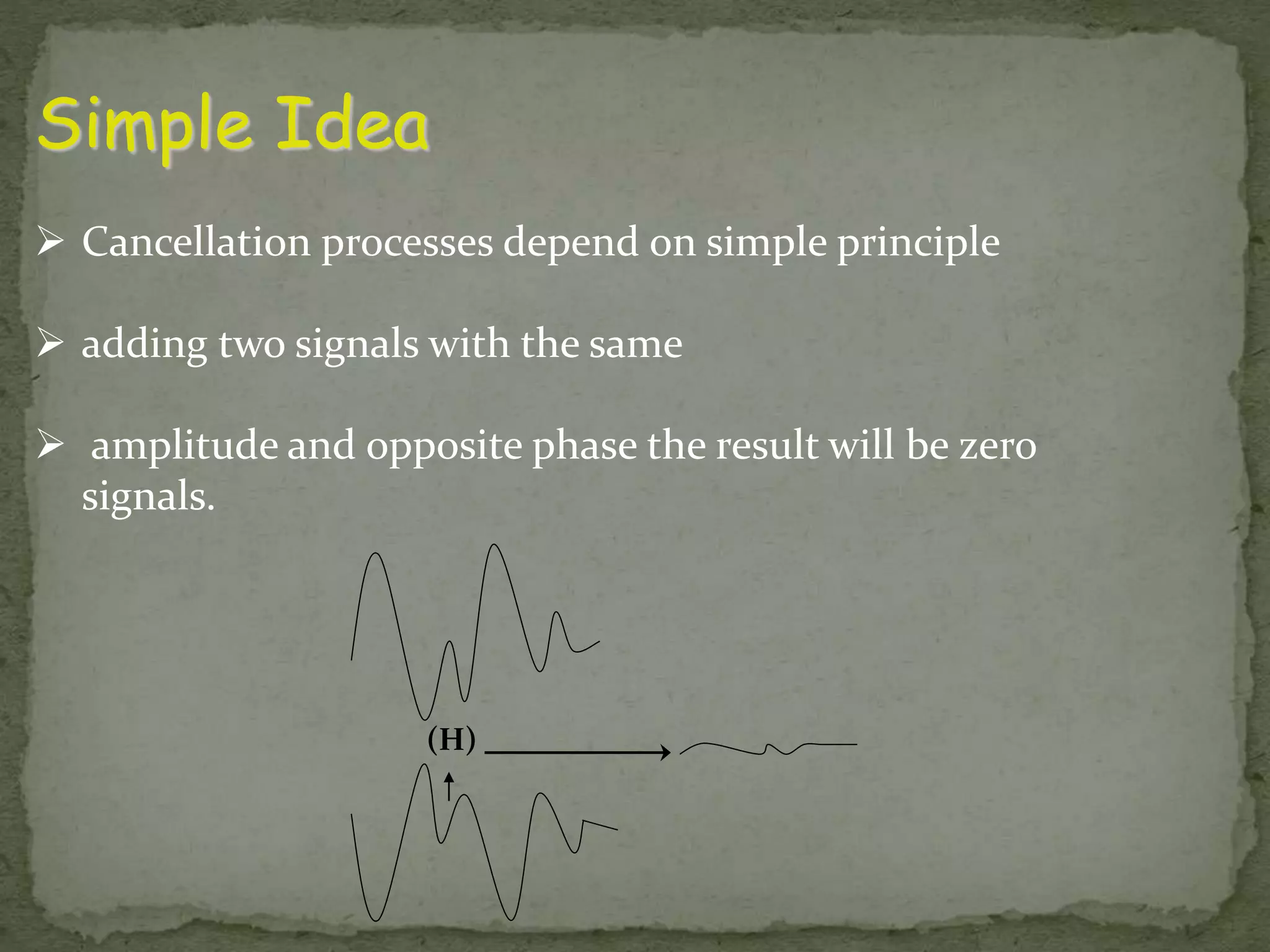 Simple Idea

➢ Cancellation processes depend on simple principle

➢ adding two signals with the same

➢ amplitude and opposite phase the result will be zero signals.

(H)